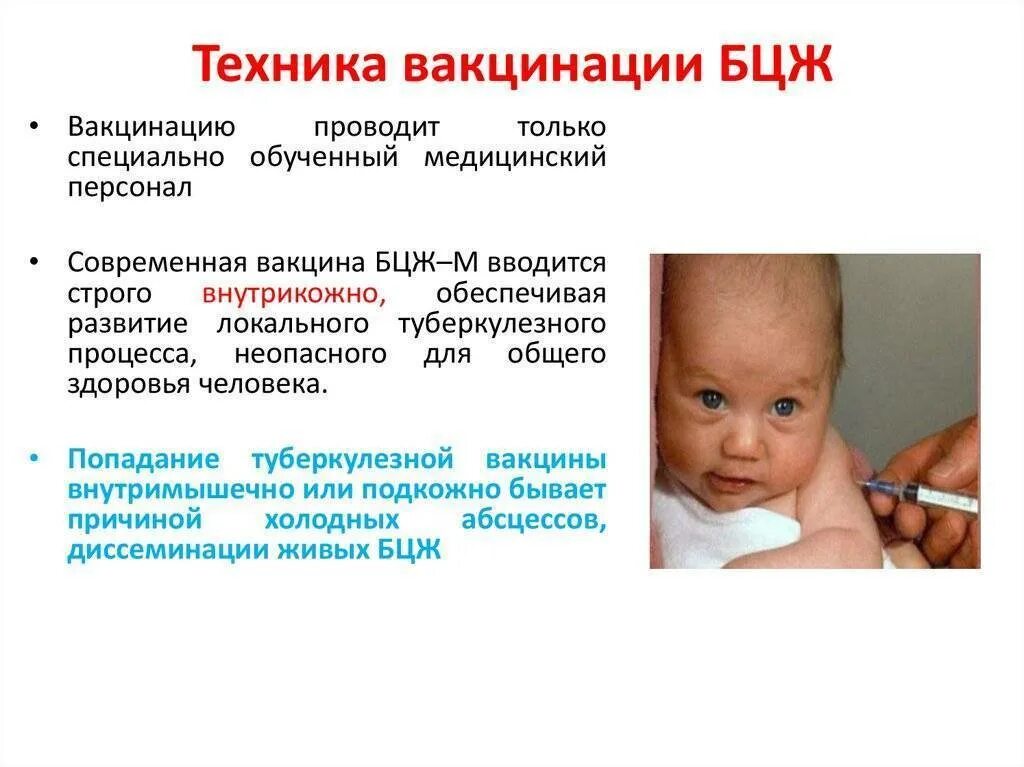 Техника вакцинации БЦЖ

• Вакцинацию проводит только специально обученный медицинский персонал

• Современная вакцина БЦЖ–М вводится строго внутрикожно, обеспечивая развитие локального туберкулезного процесса, неопасного для общего здоровья человека.

• Попадание туберкулезной вакцины внутримышечно или подкожно бывает причиной холодных абсцессов, диссеминации живых БЦЖ